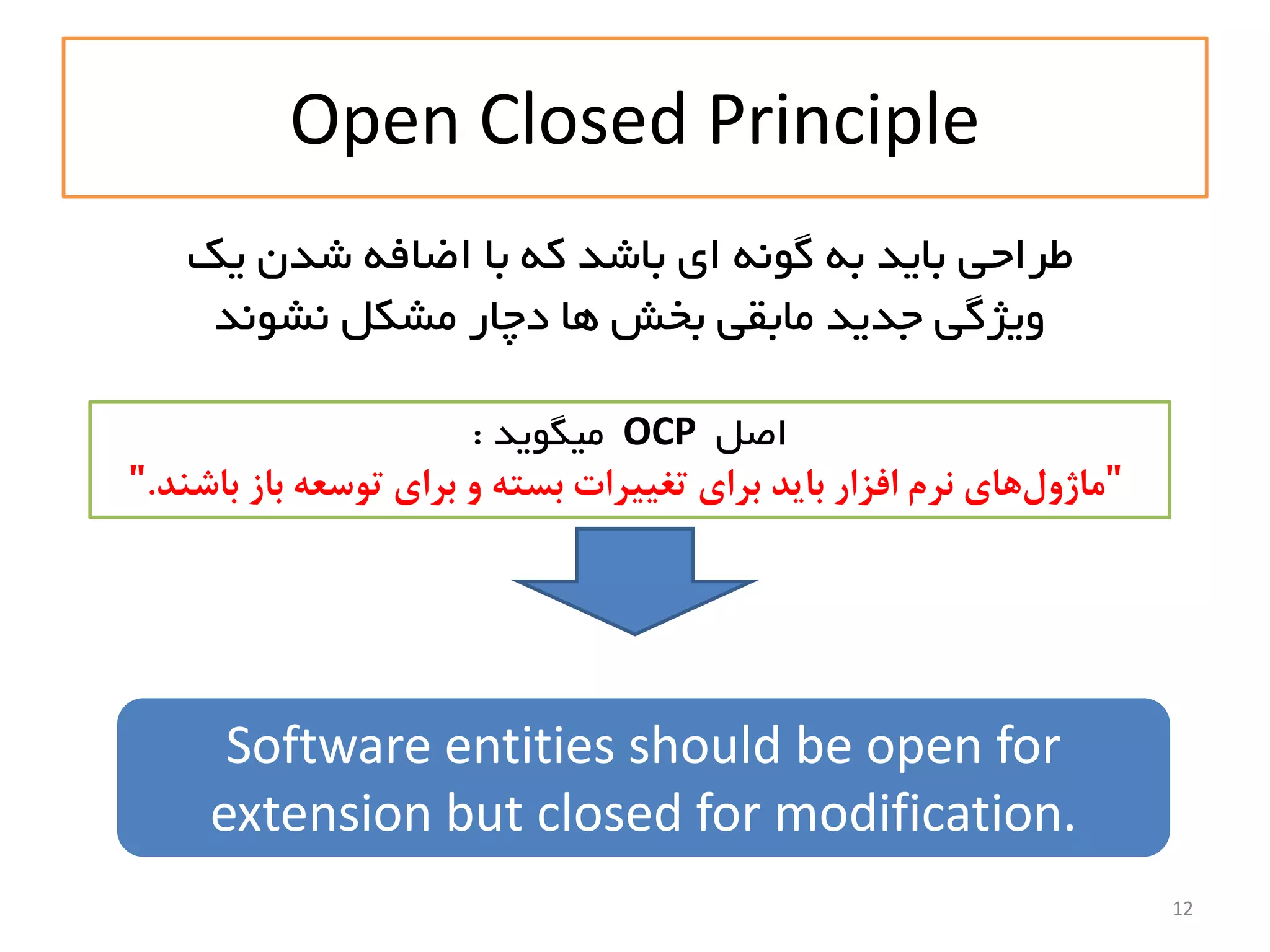 Open Closed Principle

طراحی باید به گونه ای باشد که با اضافه شدن یک ویژگی جدید مابقی بخش ها دچار مشکل نشوند

اصل OCP میگوید :
"ماژول‌های نرم افزار باید برای تغییرات بسته و برای توسعه باز باشند."

Software entities should be open for extension but closed for modification.

12